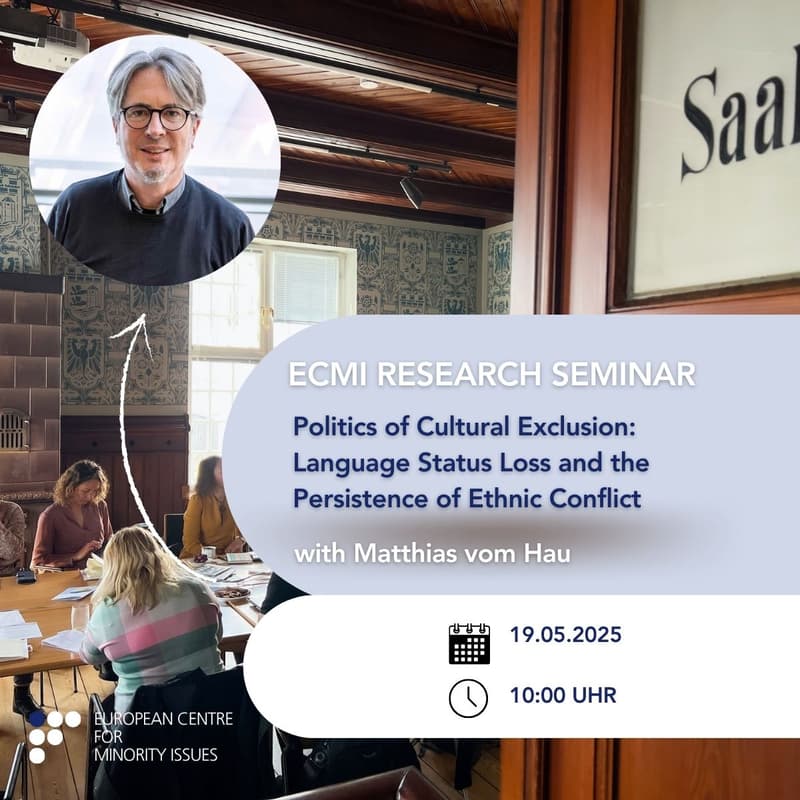 Saal

ECMI RESEARCH SEMINAR

Politics of Cultural Exclusion: Language Status Loss and the Persistence of Ethnic Conflict

with Matthias vom Hau

19.05.2025

10:00 UHR

EUROPEAN CENTRE FOR MINORITY ISSUES